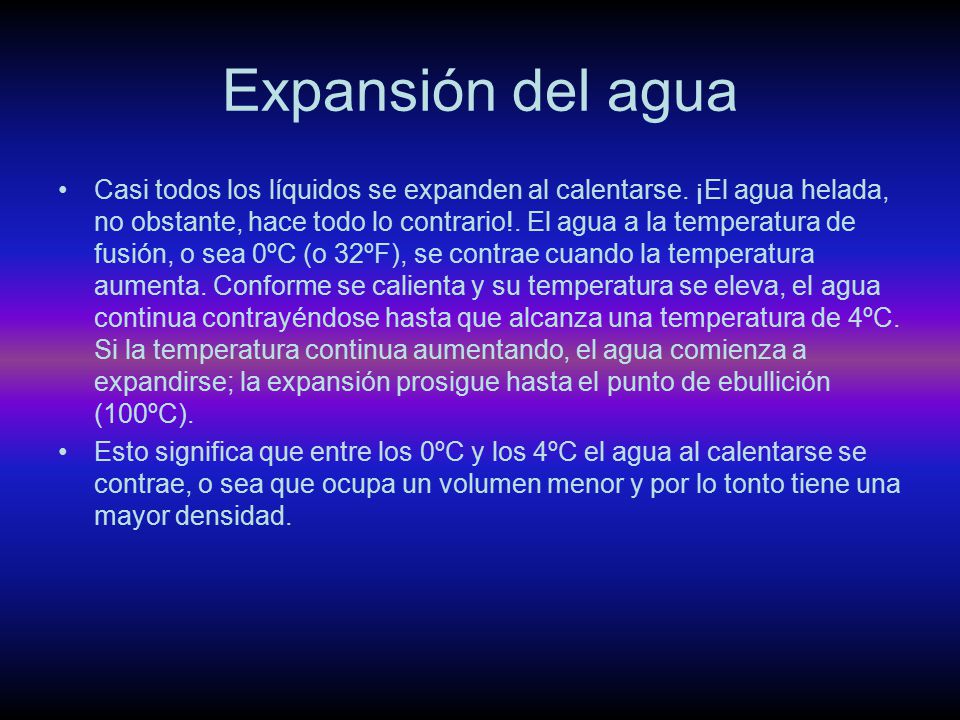 Expansión del agua

• Casi todos los líquidos se expanden al calentarse. ¡El agua helada, no obstante, hace todo lo contrario!. El agua a la temperatura de fusión, o sea 0ºC (o 32ºF), se contrae cuando la temperatura aumenta. Conforme se calienta y su temperatura se eleva, el agua continua contrayéndose hasta que alcanza una temperatura de 4ºC. Si la temperatura continua aumentando, el agua comienza a expandirse; la expansión prosigue hasta el punto de ebullición (100ºC).

• Esto significa que entre los 0ºC y los 4ºC el agua al calentarse se contrae, o sea que ocupa un volumen menor y por lo tonto tiene una mayor densidad.